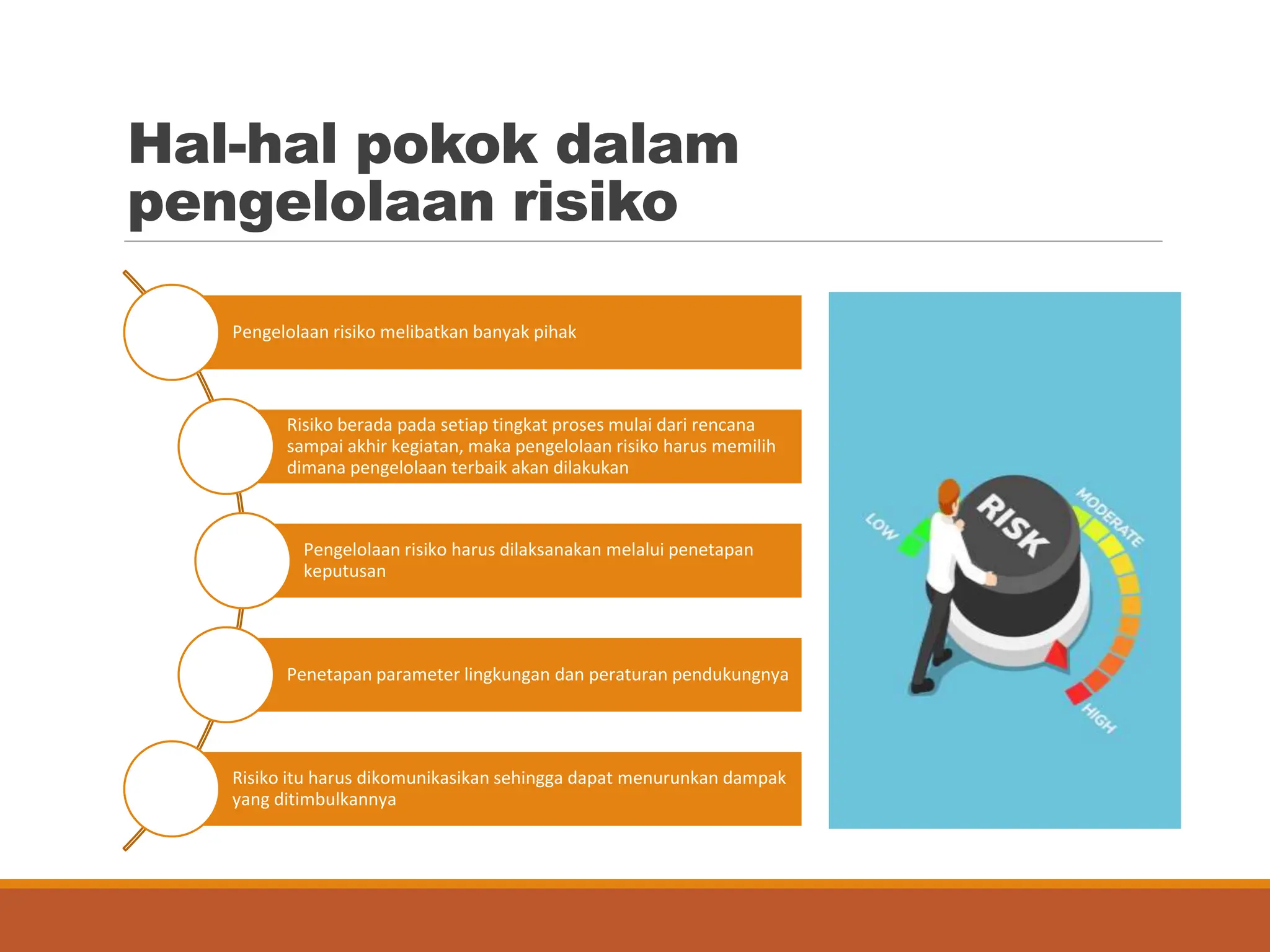 Hal-hal pokok dalam pengelolaan risiko

Pengelolaan risiko melibatkan banyak pihak

Risiko berada pada setiap tingkat proses mulai dari rencana sampai akhir kegiatan, maka pengelolaan risiko harus memilih dimana pengelolaan terbaik akan dilakukan

Pengelolaan risiko harus dilaksanakan melalui penetapan keputusan

Penetapan parameter lingkungan dan peraturan pendukungnya

Risiko itu harus dikomunikasikan sehingga dapat menurunkan dampak yang ditimbulkannya

LOW
RISK
MODERATE
HIGH